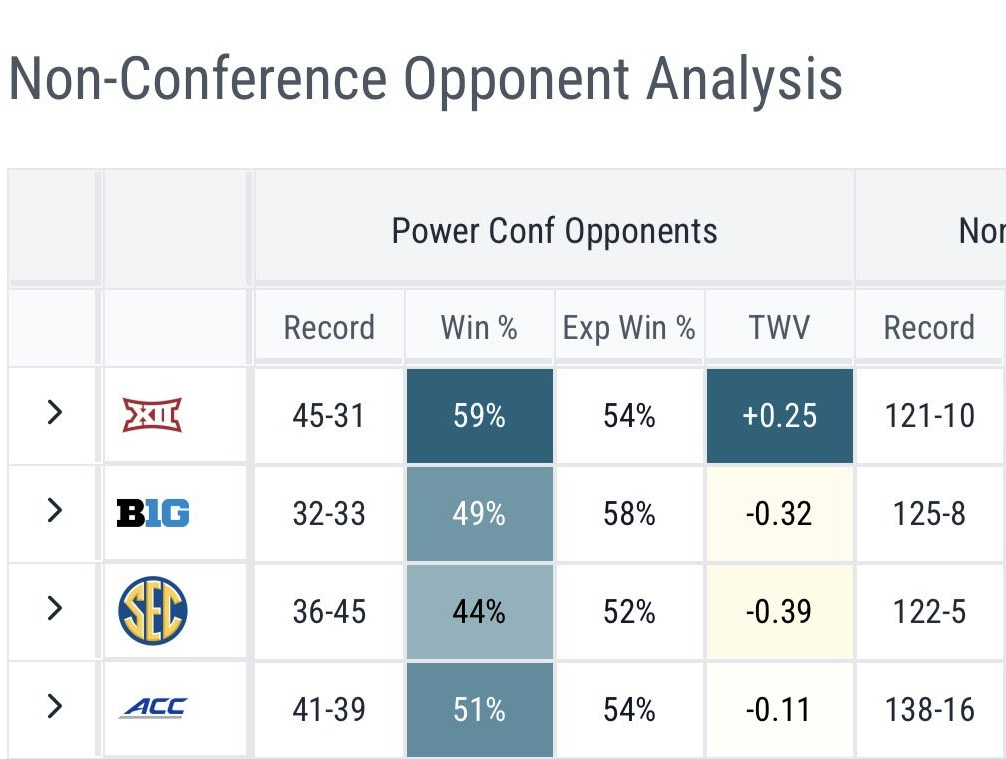 Non-Conference Opponent Analysis

| | | Power Conf Opponents | | | | Nor |
|---|---|---|---|---|---|---|
| | | Record | Win % | Exp Win % | TWV | Record |
| > | XII | 45-31 | 59% | 54% | +0.25 | 121-10 |
| > | B1G | 32-33 | 49% | 58% | -0.32 | 125-8 |
| > | SEC | 36-45 | 44% | 52% | -0.39 | 122-5 |
| > | ACC | 41-39 | 51% | 54% | -0.11 | 138-16 |